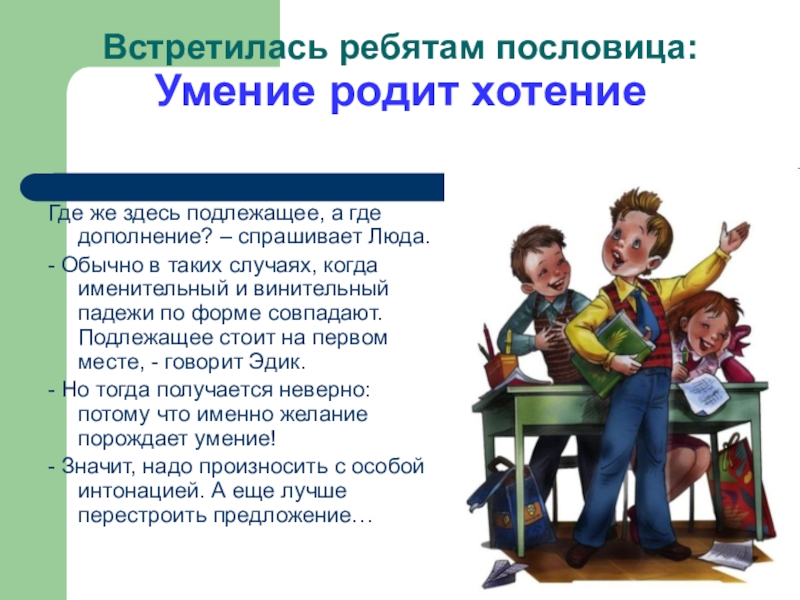 Встретилась ребятам пословица:
Умение родит хотение

Где же здесь подлежащее, а где дополнение? – спрашивает Люда.

- Обычно в таких случаях, когда именительный и винительный падежи по форме совпадают. Подлежащее стоит на первом месте, - говорит Эдик.

- Но тогда получается неверно: потому что именно желание порождает умение!

- Значит, надо произносить с особой интонацией. А еще лучше перестроить предложение…